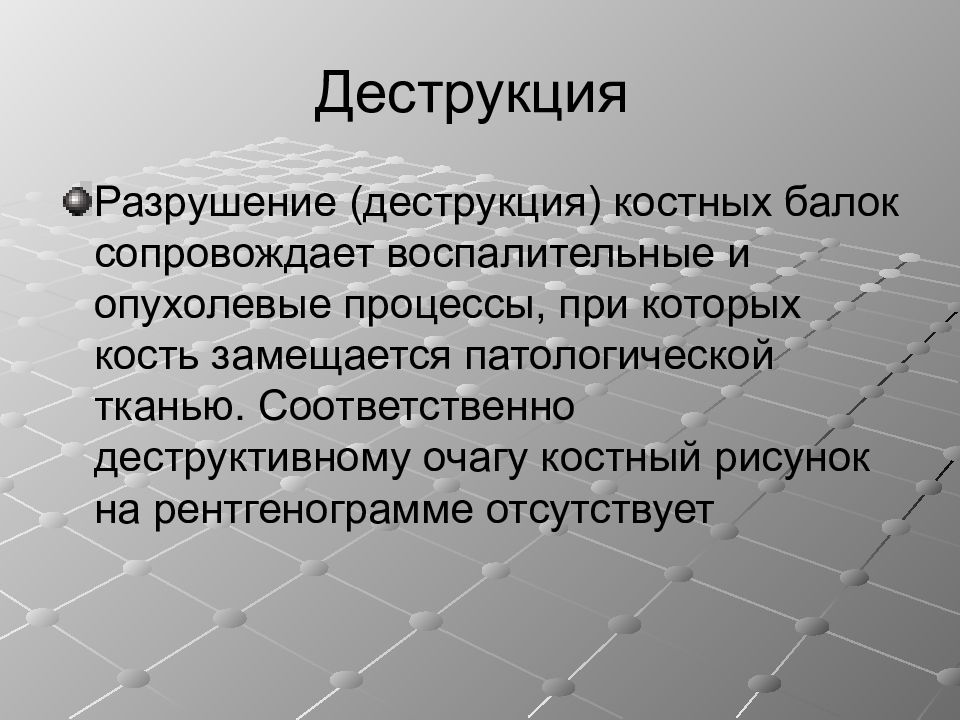 Деструкция

Разрушение (деструкция) костных балок сопровождает воспалительные и опухолевые процессы, при которых кость замещается патологической тканью. Соответственно деструктивному очагу костный рисунок на рентгенограмме отсутствует